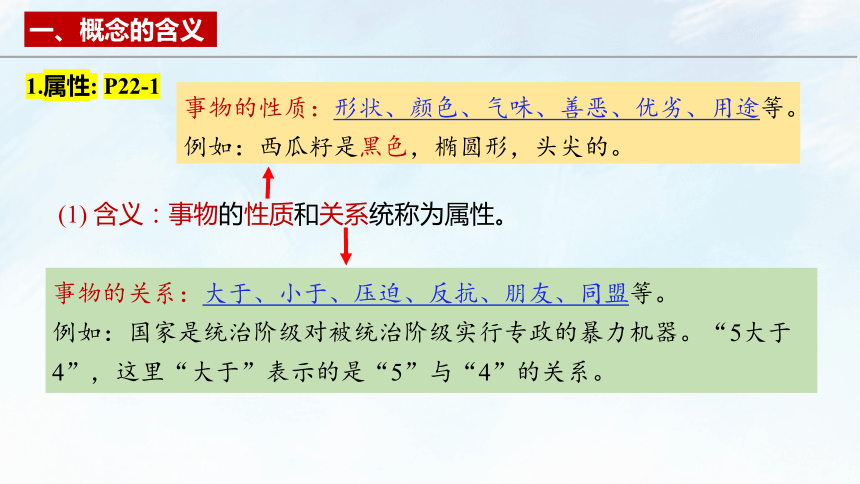 一、概念的含义

1.属性: P22-1

事物的性质：形状、颜色、气味、善恶、优劣、用途等。
例如：西瓜籽是黑色，椭圆形，头尖的。

(1) 含义：事物的性质和关系统称为属性。

事物的关系：大于、小于、压迫、反抗、朋友、同盟等。
例如：国家是统治阶级对被统治阶级实行专政的暴力机器。“5大于4”，这里“大于”表示的是“5”与“4”的关系。